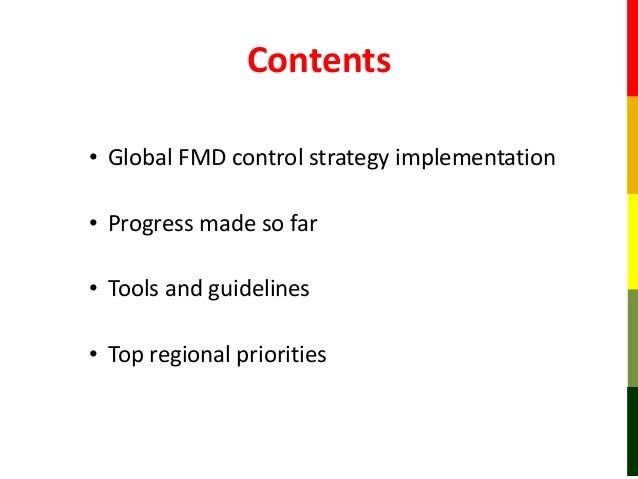 Contents

• Global FMD control strategy implementation

• Progress made so far

• Tools and guidelines

• Top regional priorities